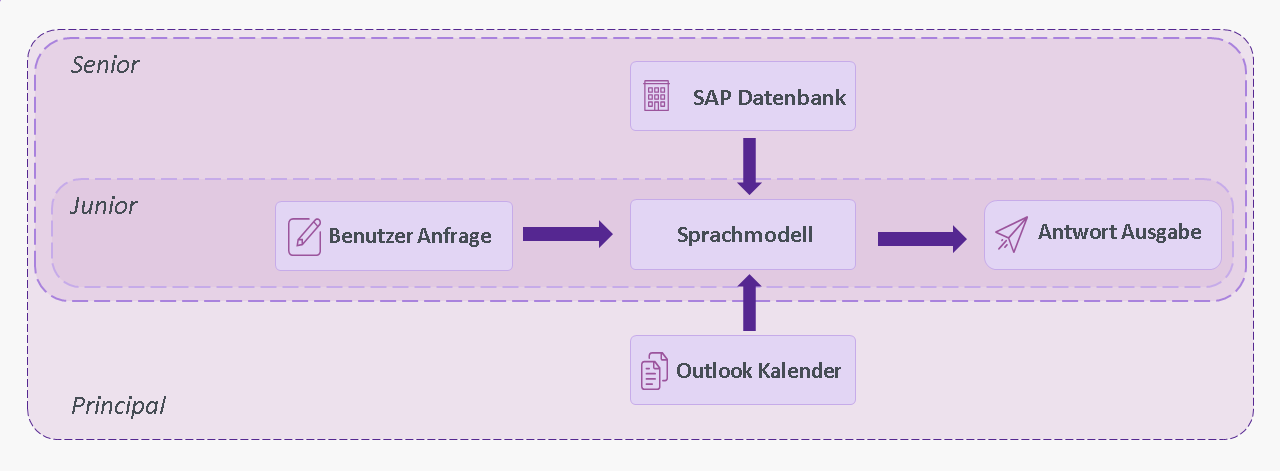 Senior

SAP Datenbank

Junior

Benutzer Anfrage

Sprachmodell

Antwort Ausgabe

Outlook Kalender

Principal